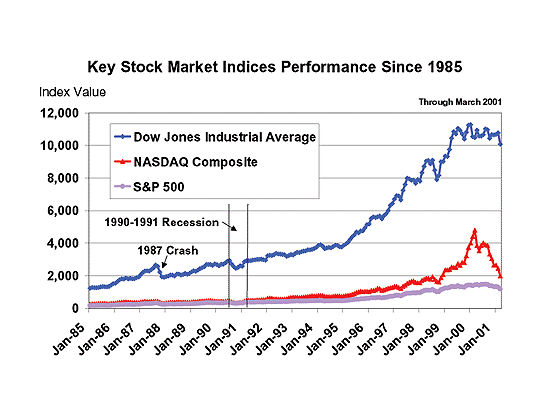 Key Stock Market Indices Performance Since 1985

Index Value

Through March 2001

12,000
10,000
8,000
6,000
4,000
2,000
0

Dow Jones Industrial Average
NASDAQ Composite
S&P 500

1990-1991 Recession

1987 Crash

Jan-85
Jan-86
Jan-87
Jan-88
Jan-89
Jan-90
Jan-91
Jan-92
Jan-93
Jan-94
Jan-95
Jan-96
Jan-97
Jan-98
Jan-99
Jan-00
Jan-01